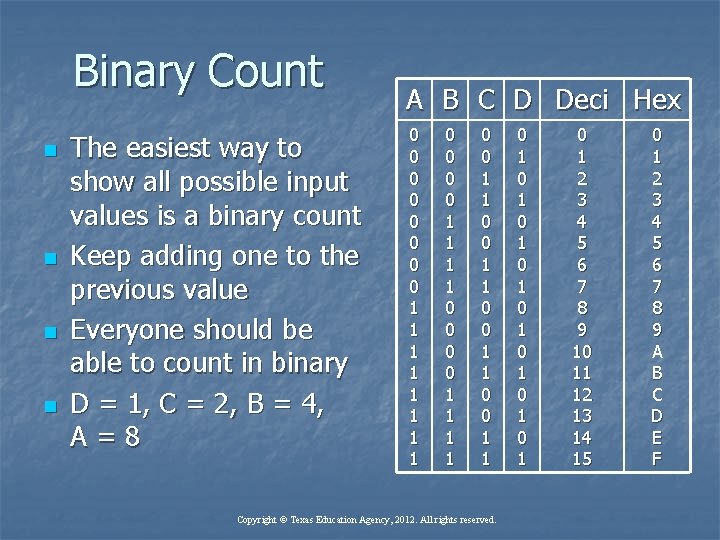 Binary Count

- The easiest way to show all possible input values is a binary count
- Keep adding one to the previous value
- Everyone should be able to count in binary
- D = 1, C = 2, B = 4, A = 8

| A | B | C | D | Deci | Hex |
|---|---|---|---|---|---|
| 0 | 0 | 0 | 0 | 0 | 0 |
| 0 | 0 | 0 | 1 | 1 | 1 |
| 0 | 0 | 1 | 0 | 2 | 2 |
| 0 | 0 | 1 | 1 | 3 | 3 |
| 0 | 1 | 0 | 0 | 4 | 4 |
| 0 | 1 | 0 | 1 | 5 | 5 |
| 0 | 1 | 1 | 0 | 6 | 6 |
| 0 | 1 | 1 | 1 | 7 | 7 |
| 1 | 0 | 0 | 0 | 8 | 8 |
| 1 | 0 | 0 | 1 | 9 | 9 |
| 1 | 0 | 1 | 0 | 10 | A |
| 1 | 0 | 1 | 1 | 11 | B |
| 1 | 1 | 0 | 0 | 12 | C |
| 1 | 1 | 0 | 1 | 13 | D |
| 1 | 1 | 1 | 0 | 14 | E |
| 1 | 1 | 1 | 1 | 15 | F |

Copyright © Texas Education Agency, 2012. All rights reserved.